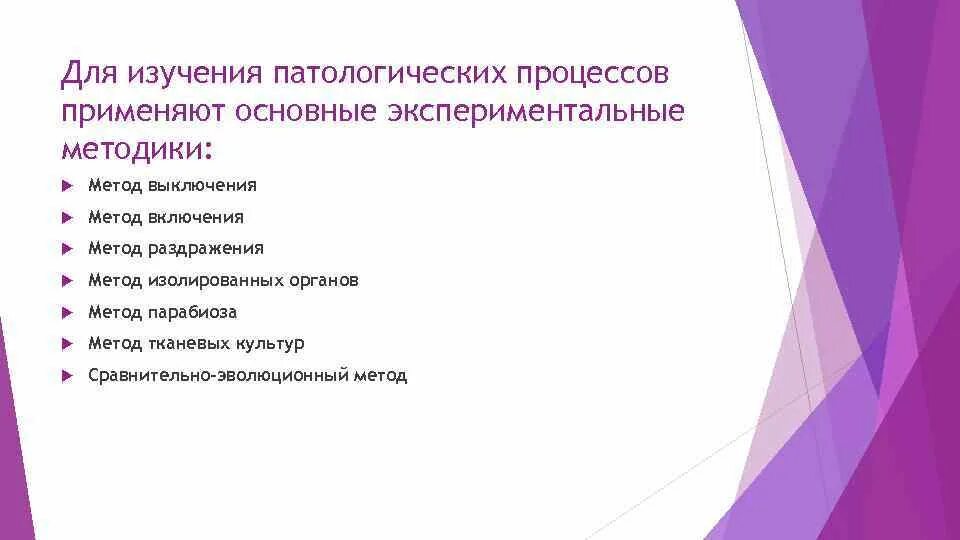 Для изучения патологических процессов применяют основные экспериментальные методики:

Метод выключения
Метод включения
Метод раздражения
Метод изолированных органов
Метод парабиоза
Метод тканевых культур
Сравнительно-эволюционный метод